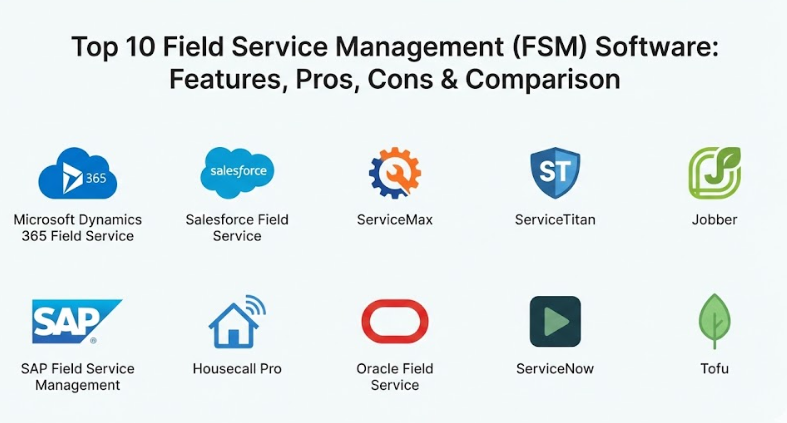 Top 10 Field Service Management (FSM) Software: Features, Pros, Cons & Comparison

365

Microsoft Dynamics 365 Field Service

salesforce

Salesforce Field Service

ServiceMax

ST

ServiceTitan

Jobber

SAP

SAP Field Service Management

Housecall Pro

Oracle Field Service

ServiceNow

Tofu